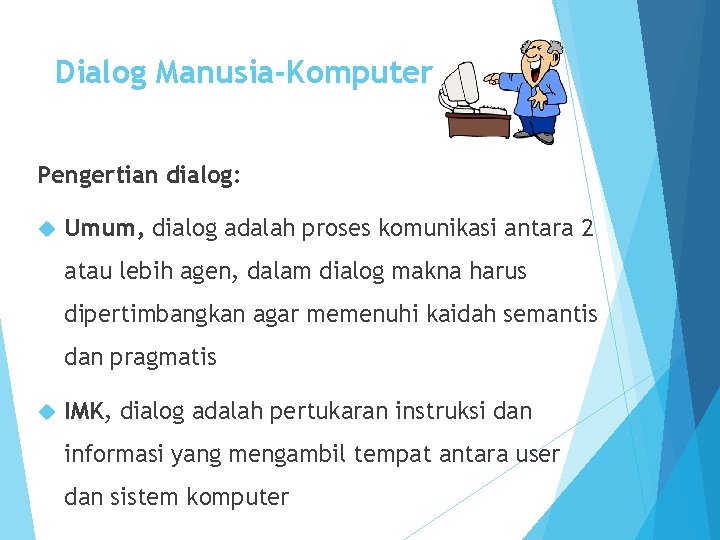 Dialog Manusia-Komputer

Pengertian dialog:

Umum, dialog adalah proses komunikasi antara 2 atau lebih agen, dalam dialog makna harus dipertimbangkan agar memenuhi kaidah semantis dan pragmatis

IMK, dialog adalah pertukaran instruksi dan informasi yang mengambil tempat antara user dan sistem komputer